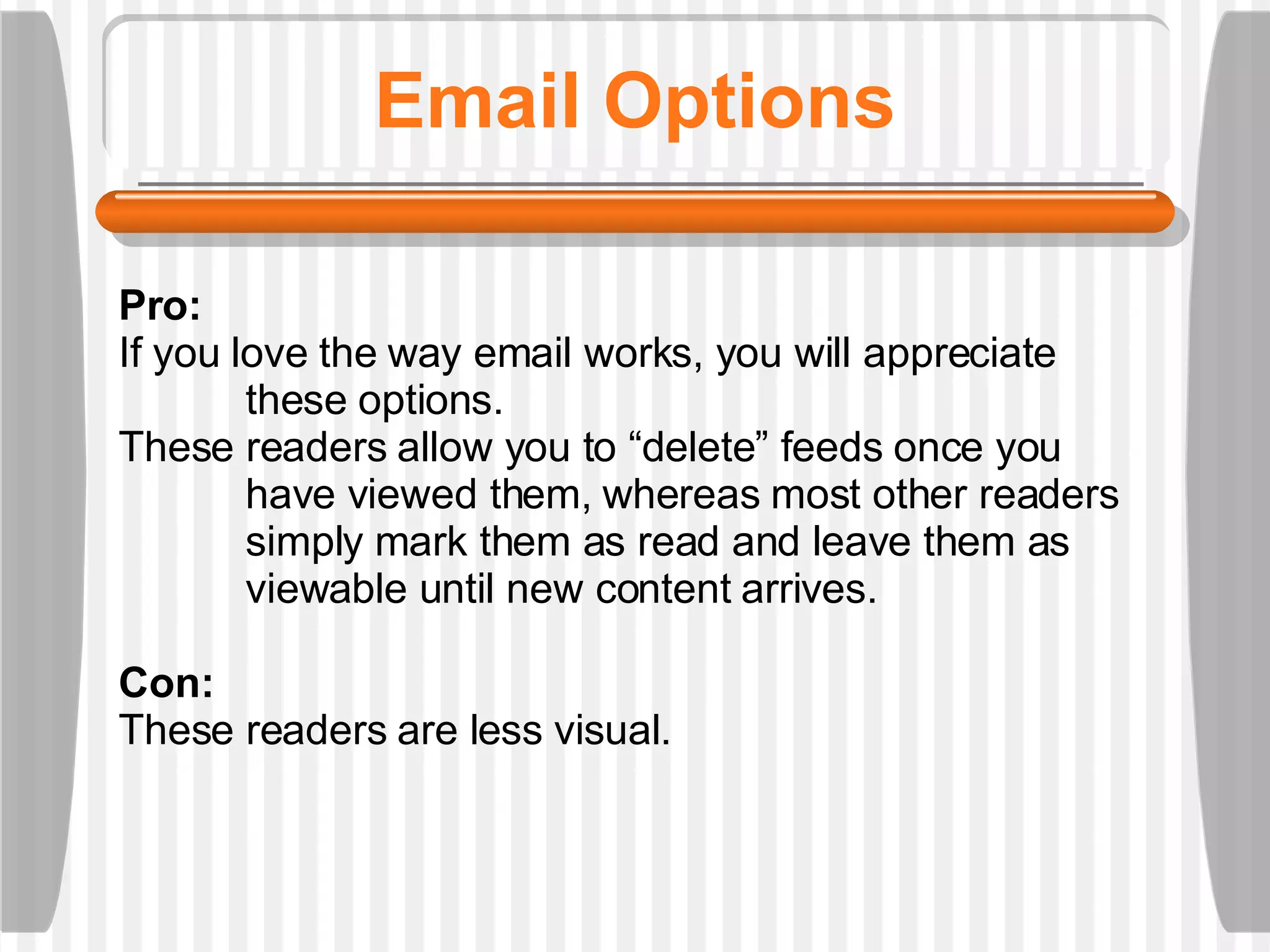 Email Options

Pro:
If you love the way email works, you will appreciate these options.
These readers allow you to “delete” feeds once you have viewed them, whereas most other readers simply mark them as read and leave them as viewable until new content arrives.

Con:
These readers are less visual.